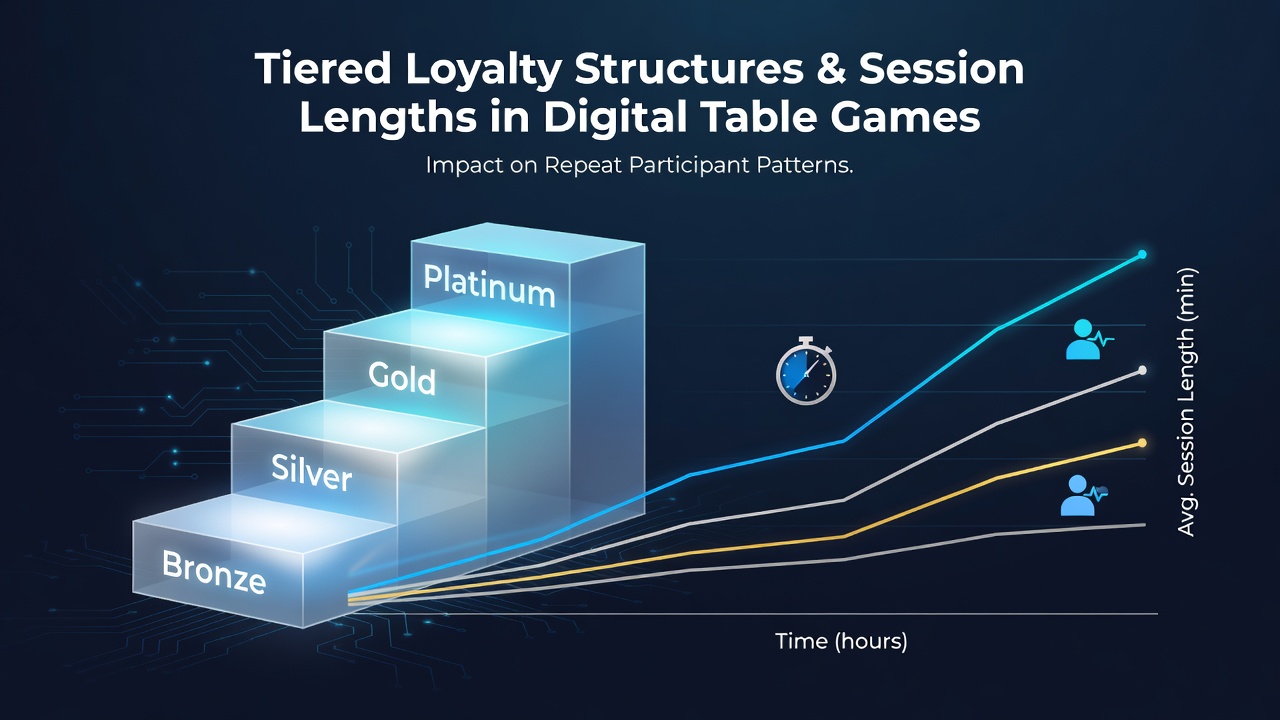 Tiered Loyalty Structures & Session Lengths in Digital Table Games

Impact on Repeat Participant Patterns.

Platinum

Gold

Silver

Bronze

Avg. Session Length (min)

Time (hours)